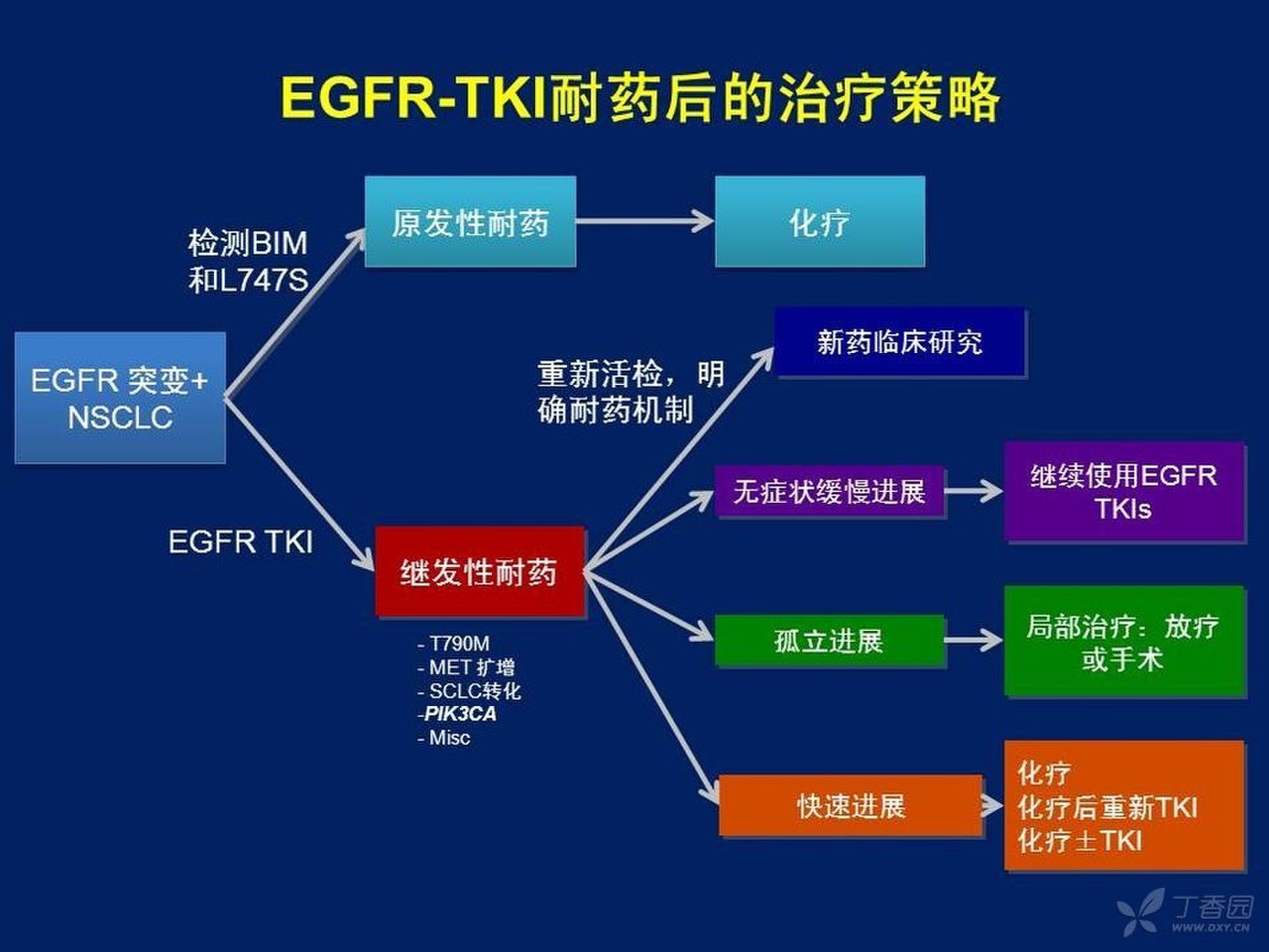 EGFR-TKI耐药后的治疗策略

EGFR 突变+ NSCLC

检测BIM 和L747S

原发性耐药

化疗

EGFR TKI

继发性耐药

- T790M
- MET 扩增
- SCLC转化
-PIK3CA
- Misc

重新活检，明确耐药机制

新药临床研究

无症状缓慢进展

继续使用EGFR TKIs

孤立进展

局部治疗：放疗或手术

快速进展

化疗
化疗后重新TKI
化疗±TKI

丁香园
WWW.DXY.CN